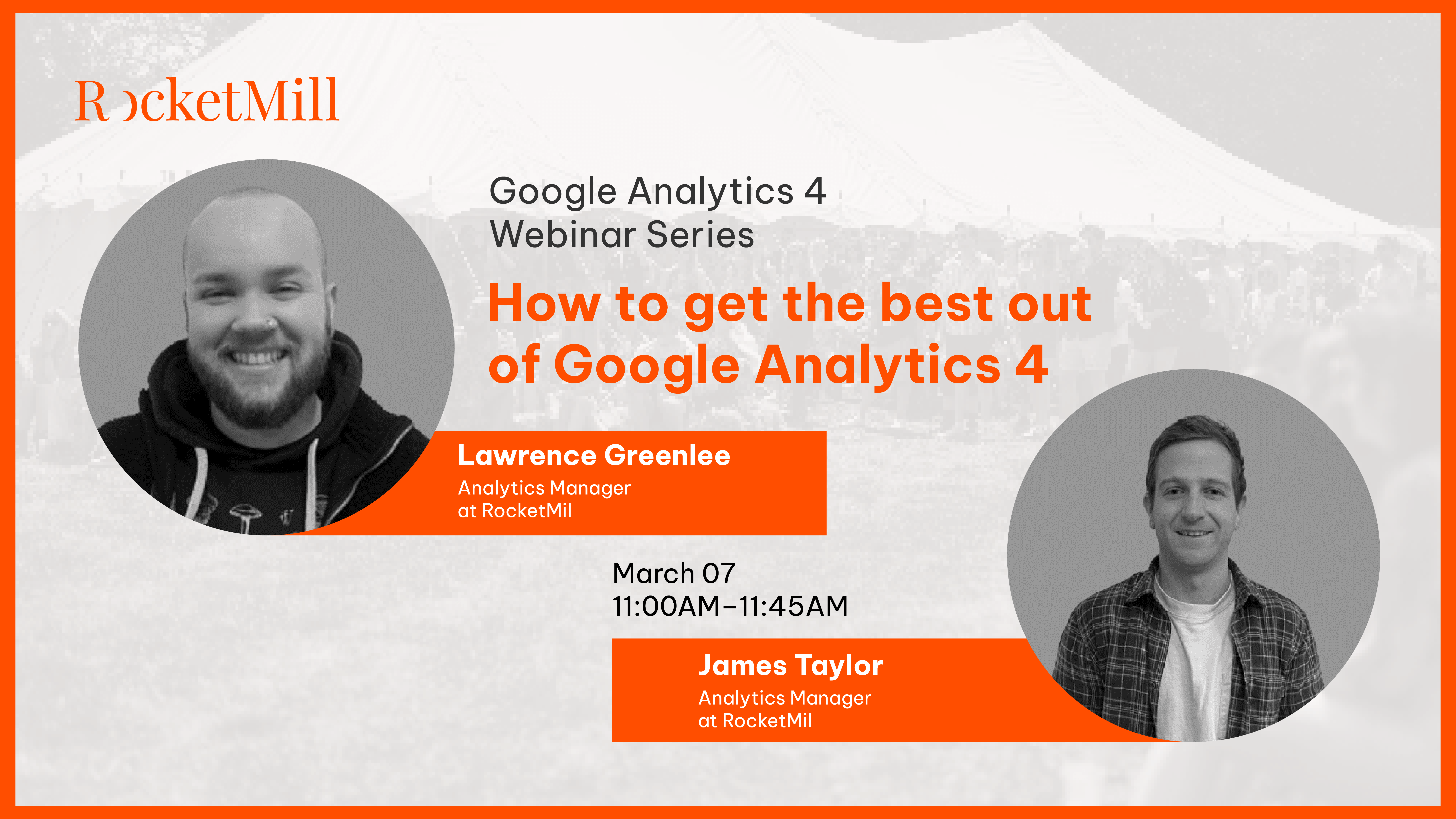 RocketMill

Google Analytics 4
Webinar Series

How to get the best out of Google Analytics 4

Lawrence Greenlee
Analytics Manager at RocketMil

March 07
11:00AM–11:45AM

James Taylor
Analytics Manager at RocketMil